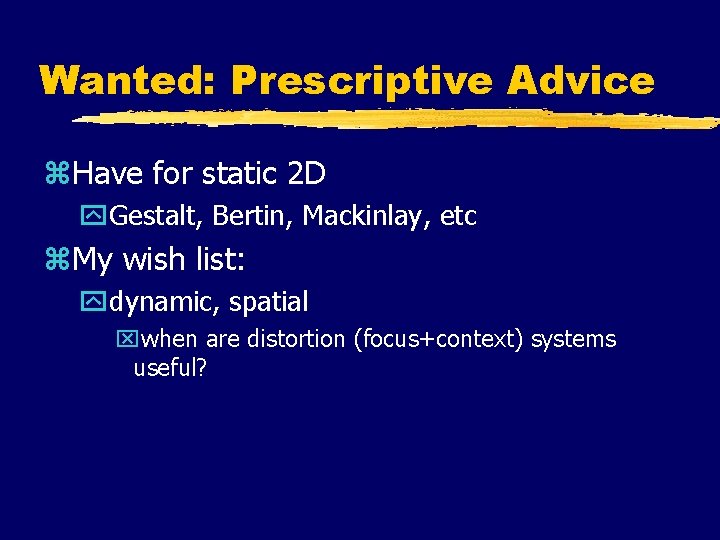 Wanted: Prescriptive Advice

Have for static 2D

Gestalt, Bertin, Mackinlay, etc

My wish list:

dynamic, spatial

when are distortion (focus+context) systems useful?